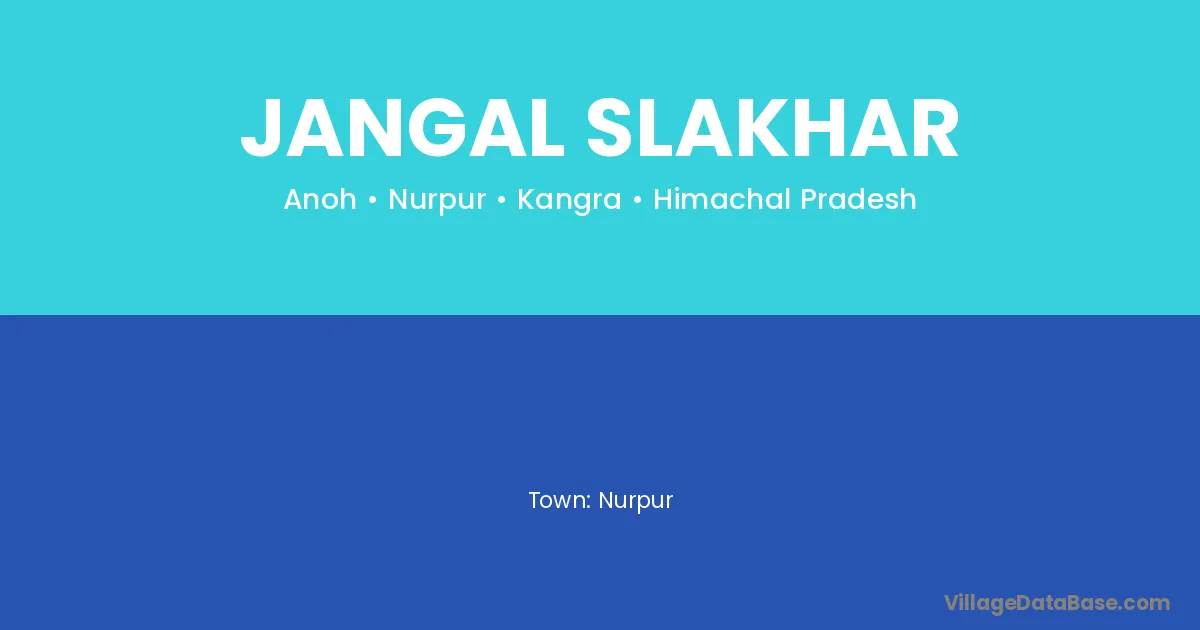 JANGAL SLAKHAR

Anoh • Nurpur • Kangra • Himachal Pradesh

Town: Nurpur

VillageDataBase.com